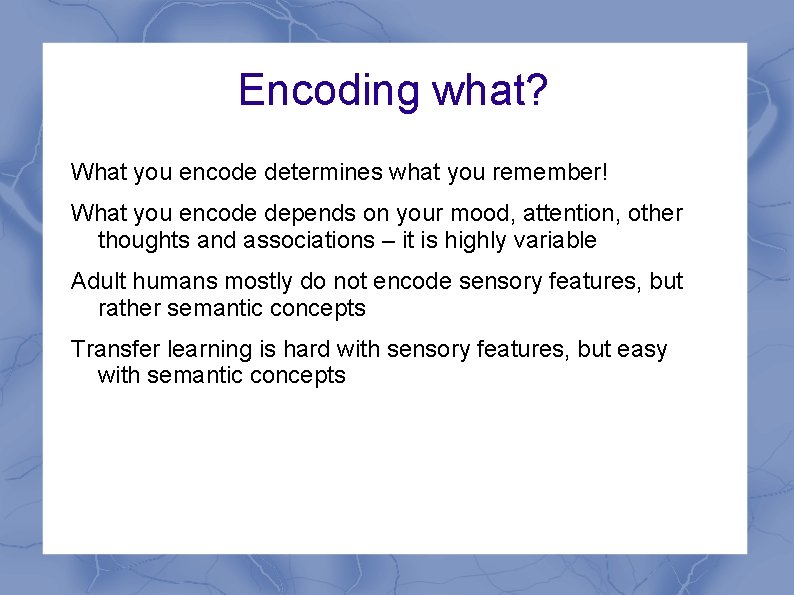 Encoding what?

What you encode determines what you remember!

What you encode depends on your mood, attention, other thoughts and associations – it is highly variable

Adult humans mostly do not encode sensory features, but rather semantic concepts

Transfer learning is hard with sensory features, but easy with semantic concepts